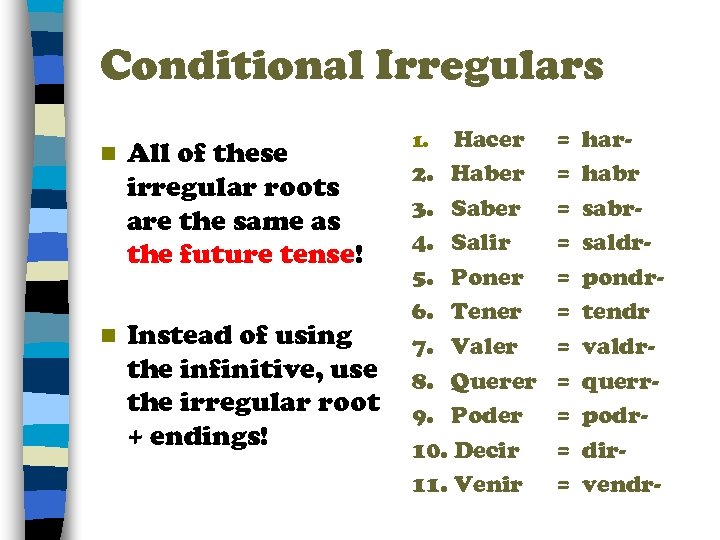 Conditional Irregulars

All of these irregular roots are the same as the future tense!

Instead of using the infinitive, use the irregular root + endings!

1. Hacer = har-
2. Haber = habr
3. Saber = sabr-
4. Salir = saldr-
5. Poner = pondr-
6. Tener = tendr
7. Valer = valdr-
8. Querer = querr-
9. Poder = podr-
10. Decir = dir-
11. Venir = vendr-